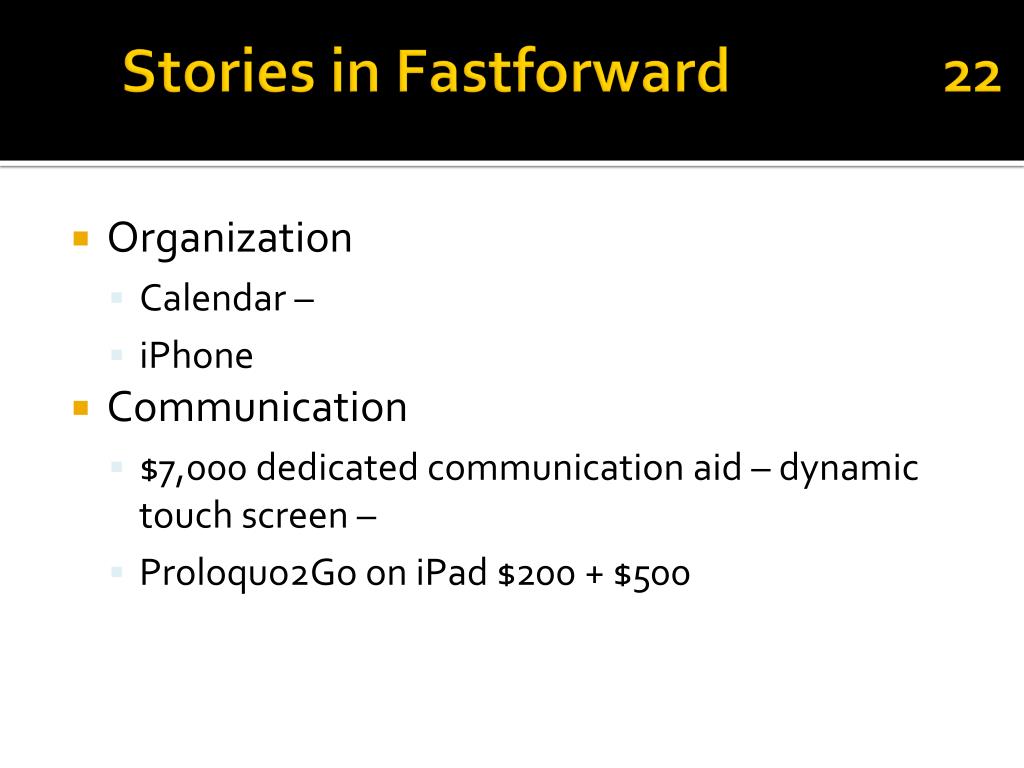 Stories in Fastforward 22

Organization

Calendar –

iPhone

Communication

\$7,000 dedicated communication aid – dynamic touch screen –

Proloquo2Go on iPad \$200 + \$500